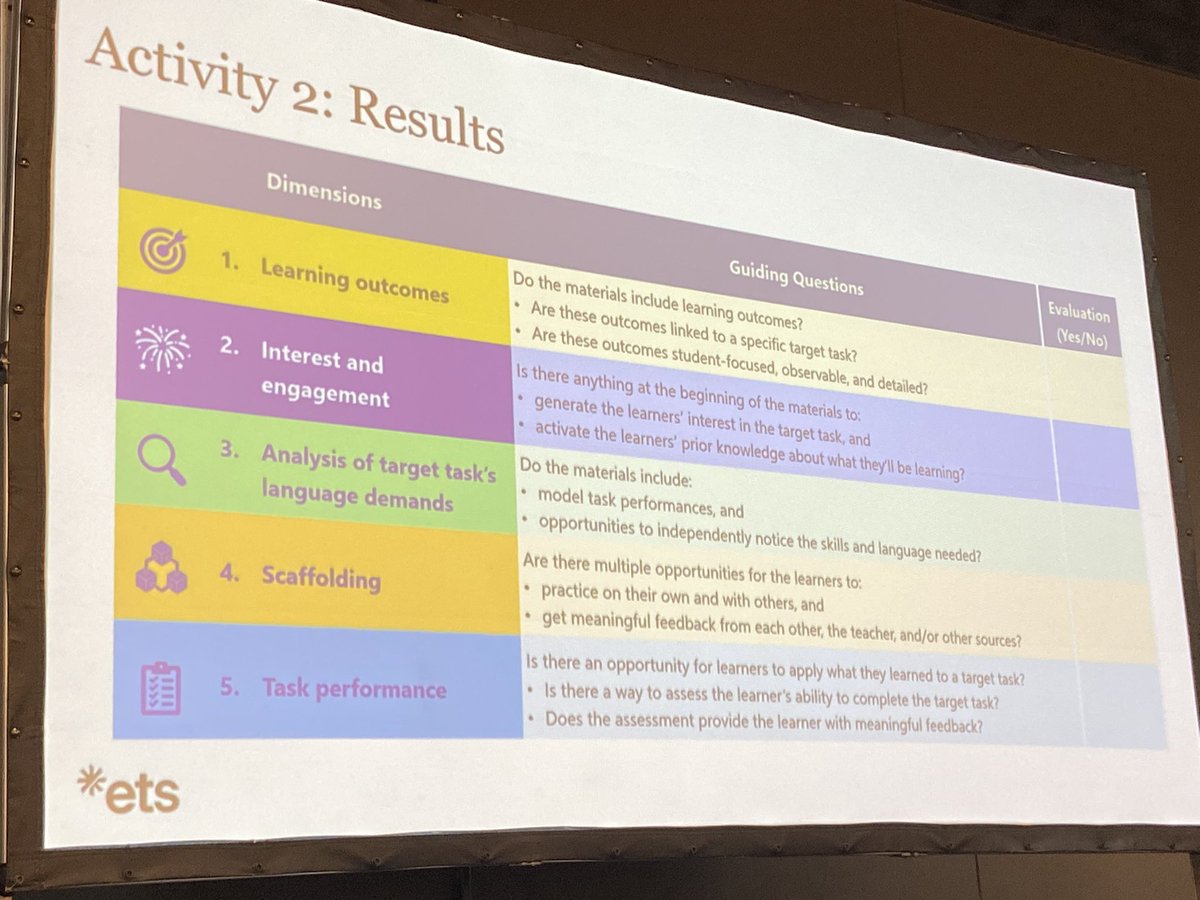 Activity 2: Results

| Dimensions | Guiding Questions | Evaluation (Yes/No) |
|---|---|---|
| 1. Learning outcomes | Do the materials include learning outcomes? • Are these outcomes linked to a specific target task? • Are these outcomes student-focused, observable, and detailed? | |
| 2. Interest and engagement | Is there anything at the beginning of the materials to: • generate the learners' interest in the target task, and • activate the learners' prior knowledge about what they'll be learning? | |
| 3. Analysis of target task's language demands | Do the materials include: • model task performances, and • opportunities to independently notice the skills and language needed? | |
| 4. Scaffolding | Are there multiple opportunities for the learners to: • practice on their own and with others, and • get meaningful feedback from each other, the teacher, and/or other sources? | |
| 5. Task performance | Is there an opportunity for learners to apply what they learned to a target task? • Is there a way to assess the learner's ability to complete the target task? • Does the assessment provide the learner with meaningful feedback? | |

*ets